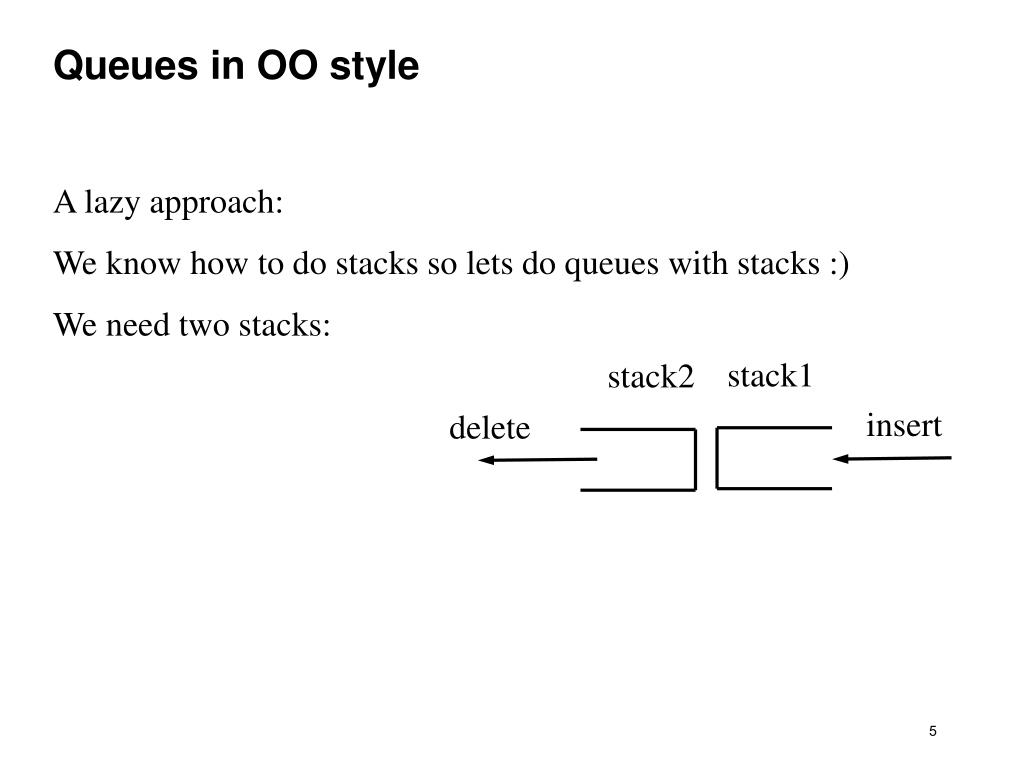 Queues in OO style

A lazy approach:

We know how to do stacks so lets do queues with stacks :)

We need two stacks:

stack2 stack1

delete

insert

5